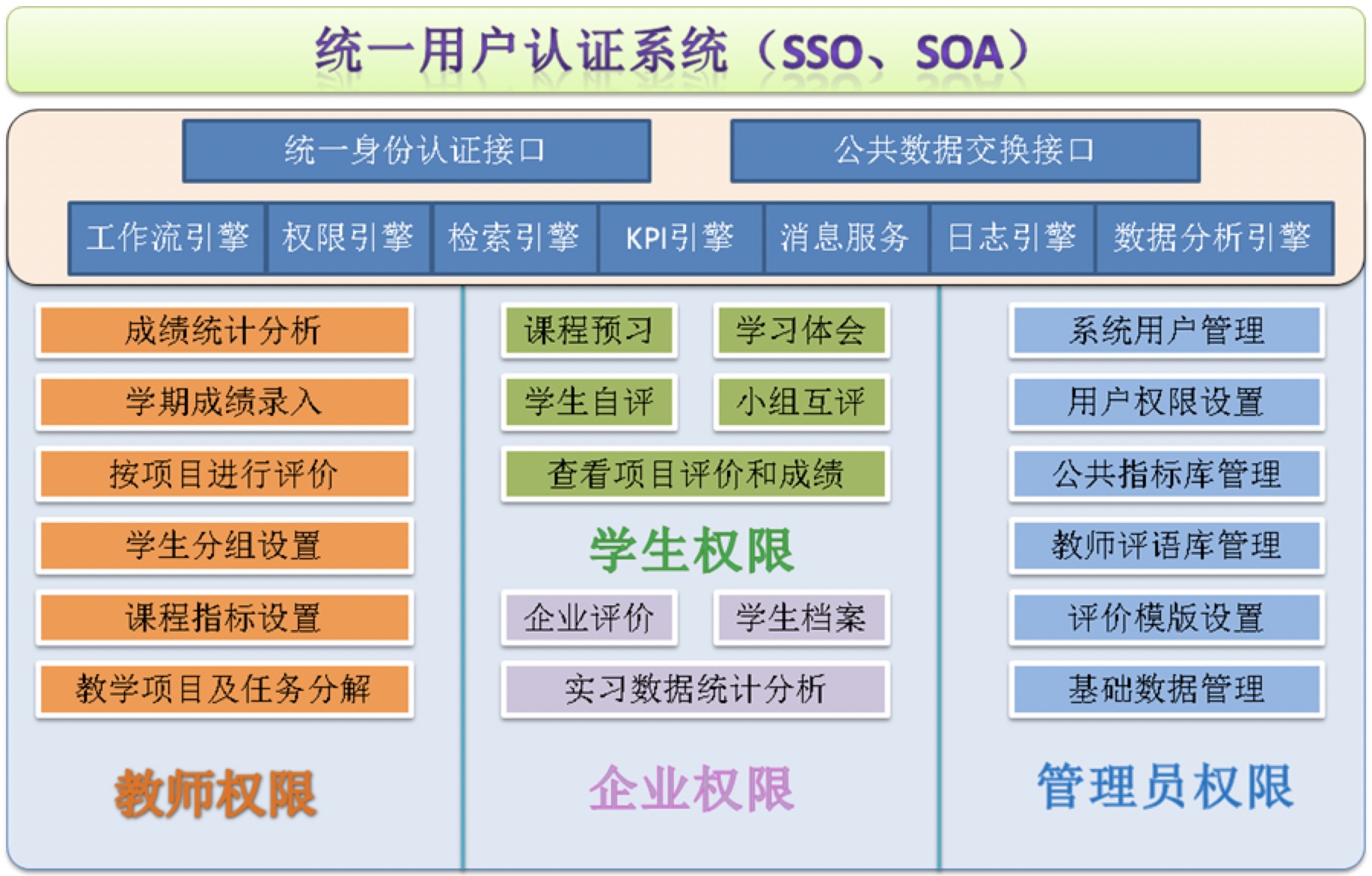 统一用户认证系统（SSO、SOA）

统一身份认证接口

公共数据交换接口

工作流引擎 权限引擎 检索引擎 KPI引擎 消息服务 日志引擎 数据分析引擎

成绩统计分析

学期成绩录入

按项目进行评价

学生分组设置

课程指标设置

教学项目及任务分解

教师权限

课程预习

学习体会

学生自评

小组互评

查看项目评价和成绩

学生权限

企业评价

学生档案

实习数据统计分析

企业权限

系统用户管理

用户权限设置

公共指标库管理

教师评语库管理

评价模版设置

基础数据管理

管理员权限